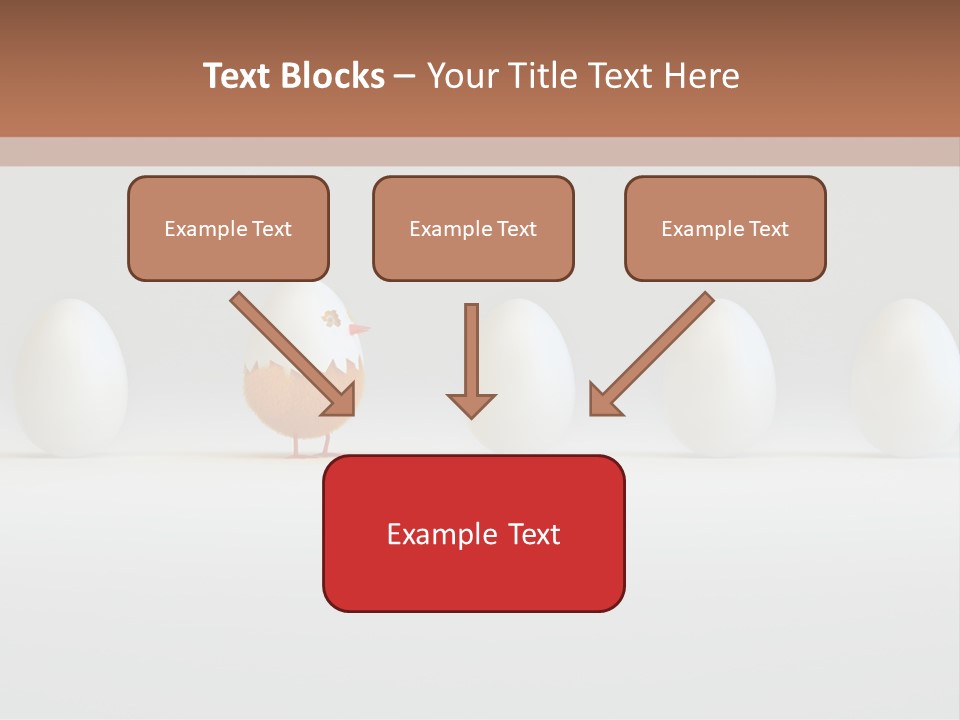 Text Blocks – Your Title Text Here

Example Text

Example Text

Example Text

Example Text